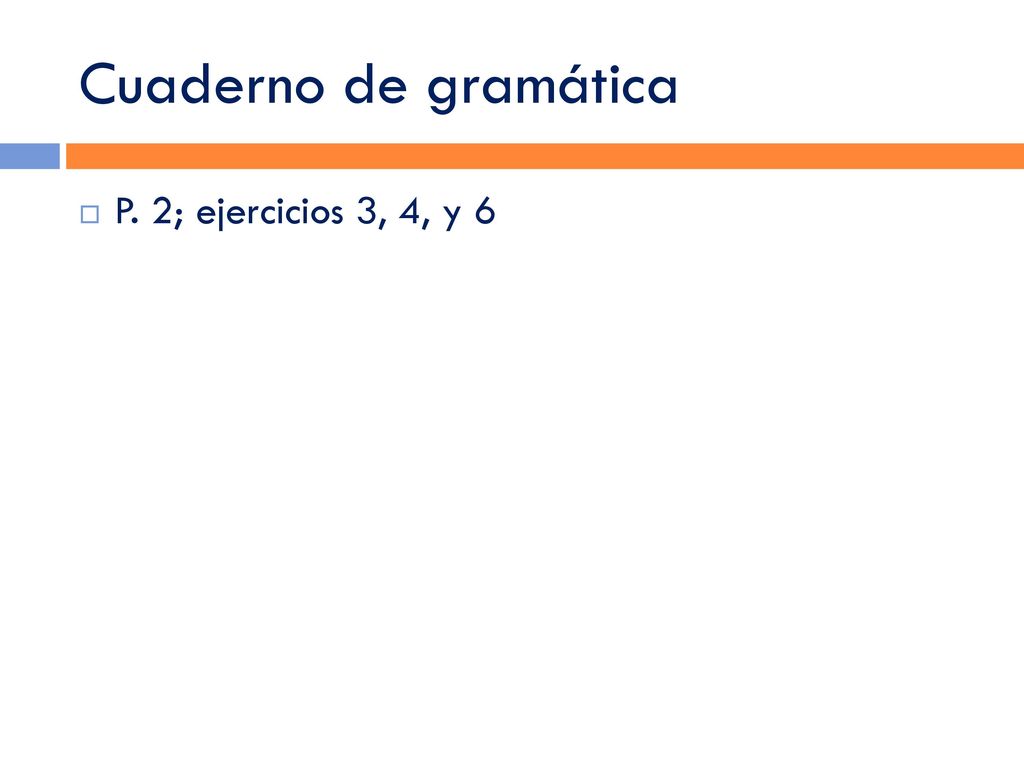 Cuaderno de gramática

P. 2; ejercicios 3, 4, y 6